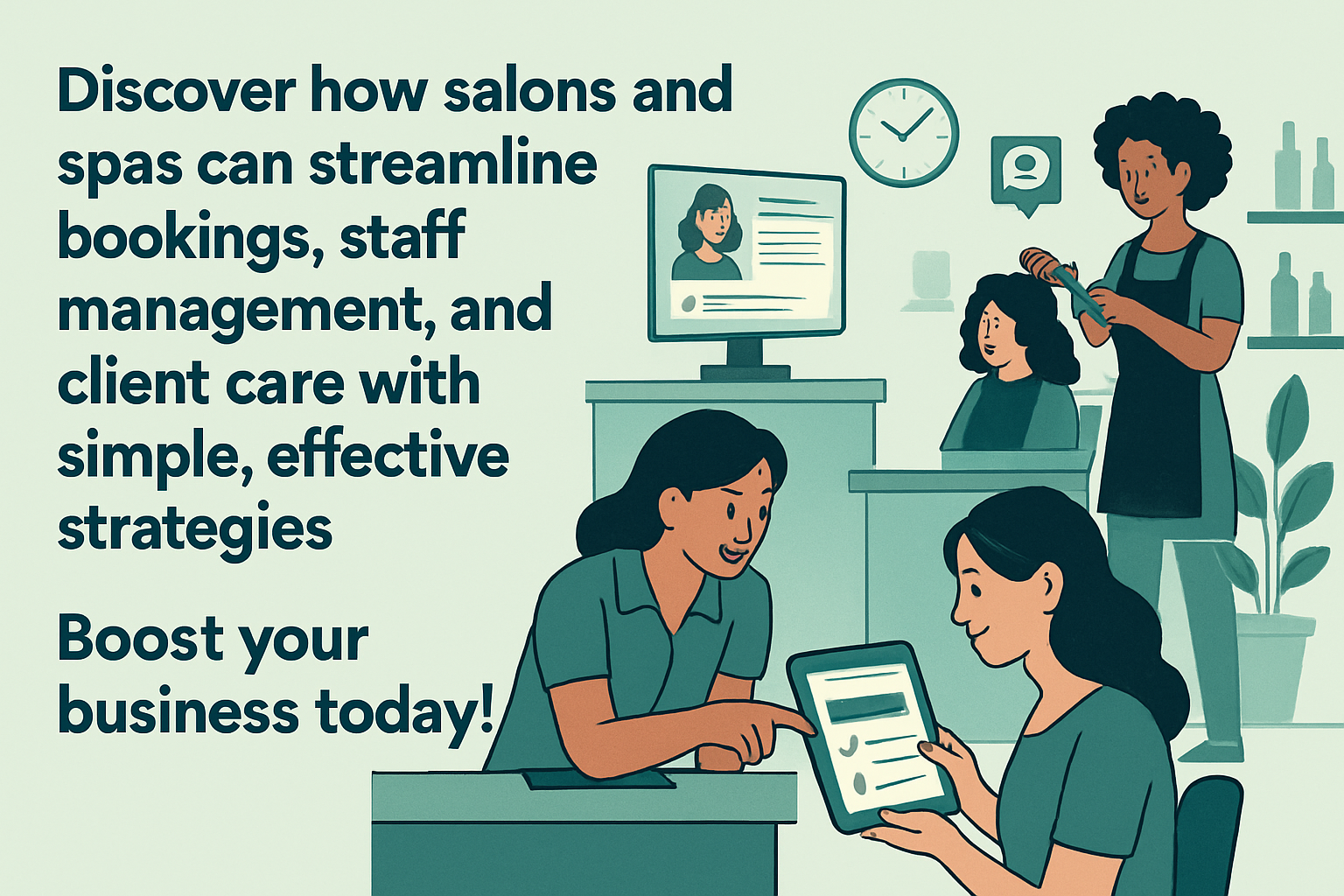 Discover how salons and spas can streamline bookings, staff management, and client care with simple, effective strategies

Boost your business today!